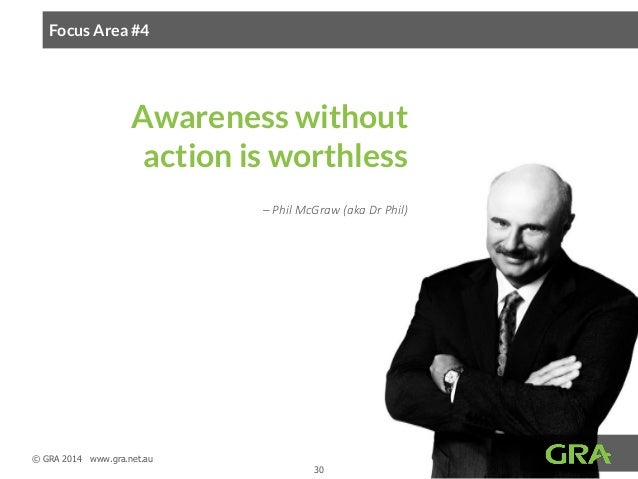 Focus Area #4

Awareness without action is worthless

– Phil McGraw (aka Dr Phil)

© GRA 2014 www.gra.net.au

30

GRA